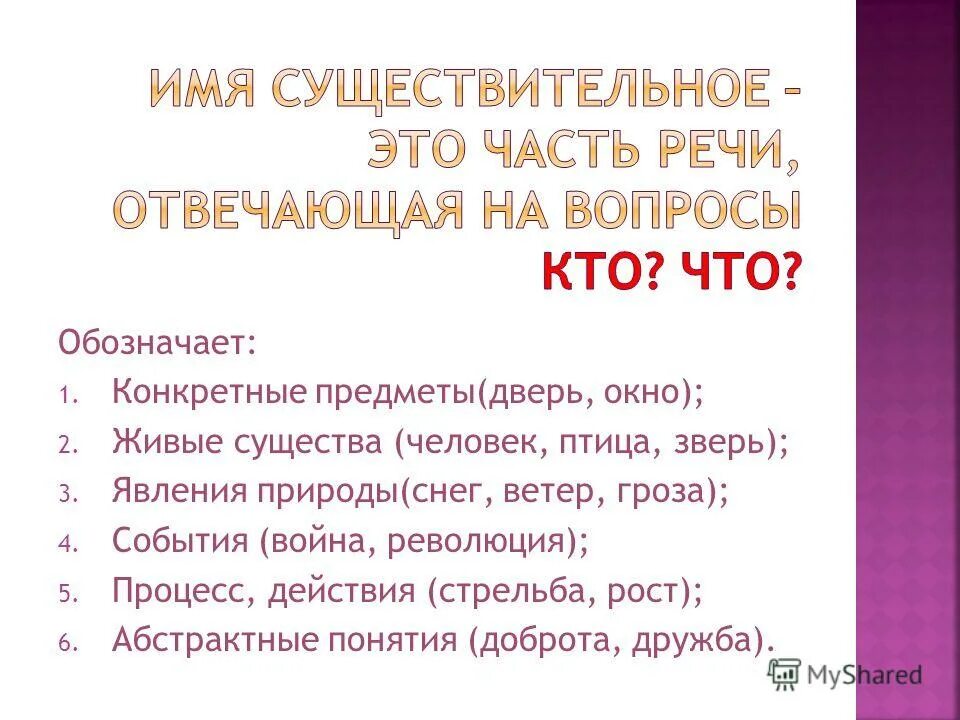 ИМЯ СУЩЕСТВИТЕЛЬНОЕ – ЭТО ЧАСТЬ РЕЧИ, ОТВЕЧАЮЩАЯ НА ВОПРОСЫ КТО? ЧТО?

Обозначает:
1. Конкретные предметы(дверь, окно);
2. Живые существа (человек, птица, зверь);
3. Явления природы(снег, ветер, гроза);
4. События (война, революция);
5. Процесс, действия (стрельба, рост);
6. Абстрактные понятия (доброта, дружба).

MyShared